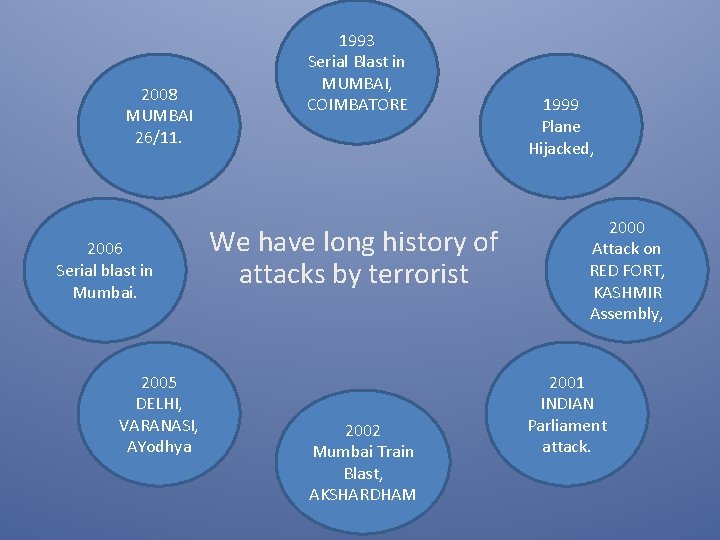 We have long history of attacks by terrorist

1993
Serial Blast in MUMBAI, COIMBATORE

1999
Plane Hijacked,

2000
Attack on RED FORT, KASHMIR Assembly,

2001
INDIAN Parliament attack.

2002
Mumbai Train Blast, AKSHARDHAM

2005
DELHI, VARANASI, AYodhya

2006
Serial blast in Mumbai.

2008
MUMBAI 26/11.